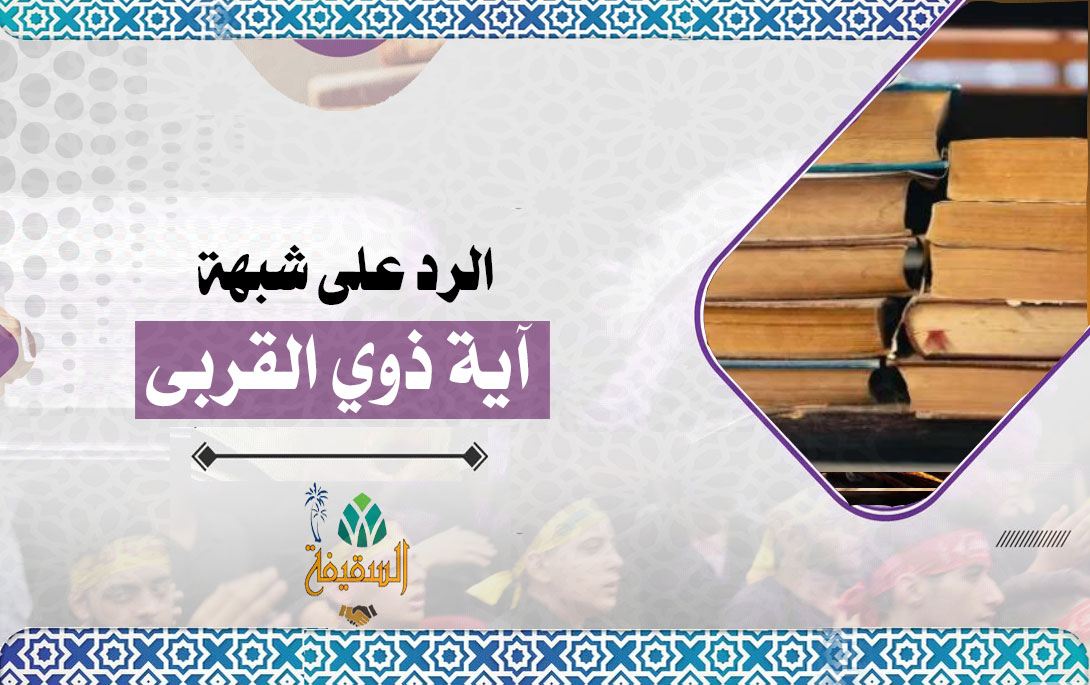 الرد على شبهة

آية ذوي القربى

السقيفة